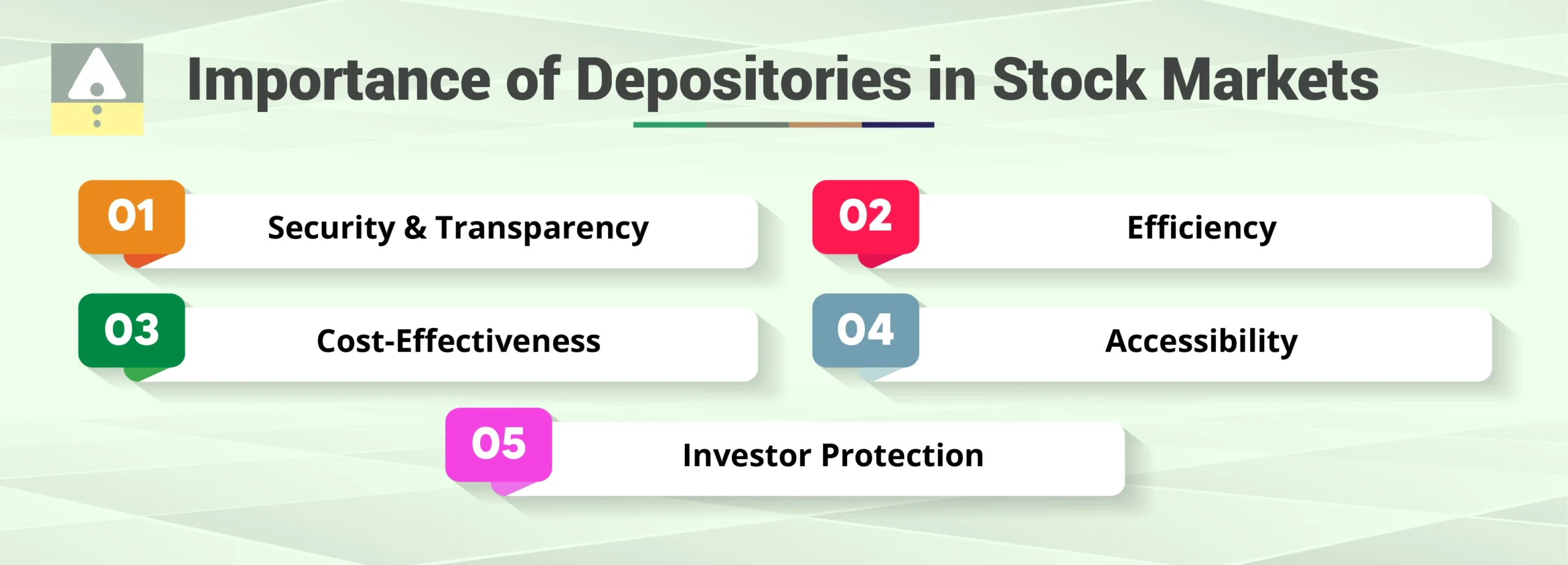 Importance of Depositories in Stock Markets

01 Security & Transparency

02 Efficiency

03 Cost-Effectiveness

04 Accessibility

05 Investor Protection